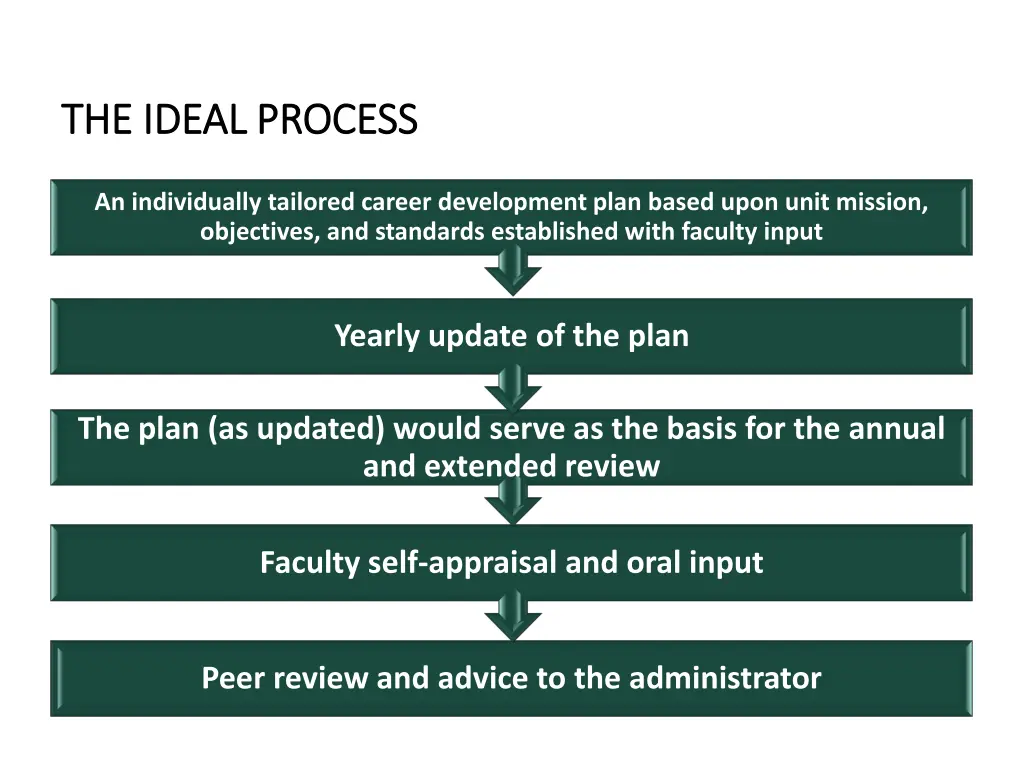 THE IDEAL PROCESS

An individually tailored career development plan based upon unit mission, objectives, and standards established with faculty input

Yearly update of the plan

The plan (as updated) would serve as the basis for the annual and extended review

Faculty self-appraisal and oral input

Peer review and advice to the administrator